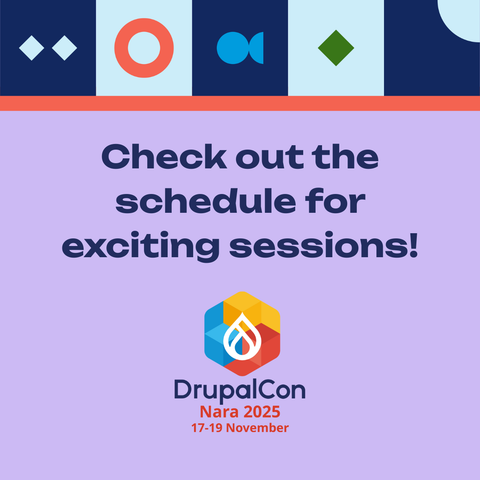 Check out the schedule for exciting sessions!

DrupalCon
Nara 2025
17-19 November